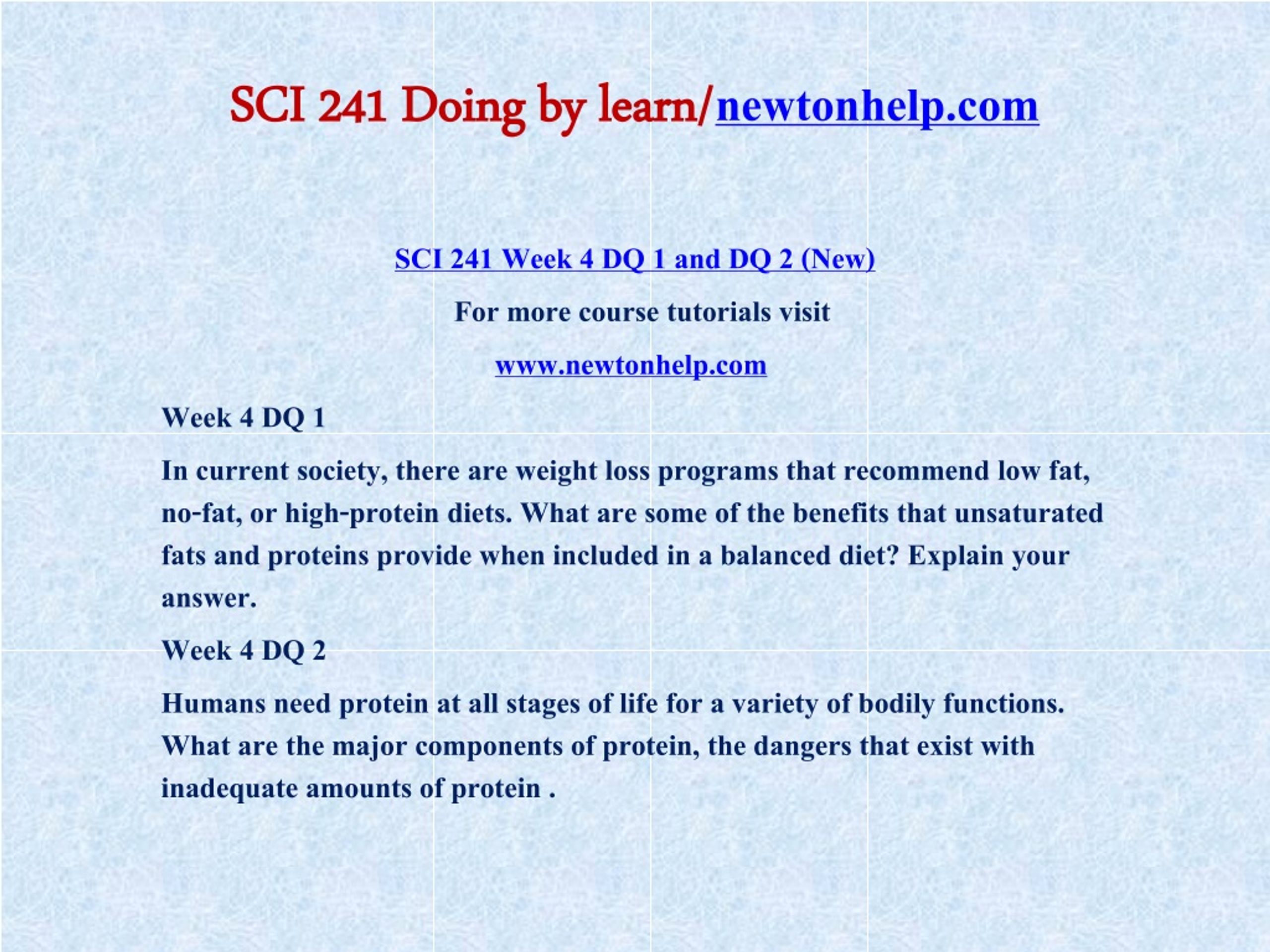 SCI 241 Doing by learn/newtonhelp.com

SCI 241 Week 4 DQ 1 and DQ 2 (New)

For more course tutorials visit

www.newtonhelp.com

Week 4 DQ 1

In current society, there are weight loss programs that recommend low fat, no-fat, or high-protein diets. What are some of the benefits that unsaturated fats and proteins provide when included in a balanced diet? Explain your answer.

Week 4 DQ 2

Humans need protein at all stages of life for a variety of bodily functions. What are the major components of protein, the dangers that exist with inadequate amounts of protein .